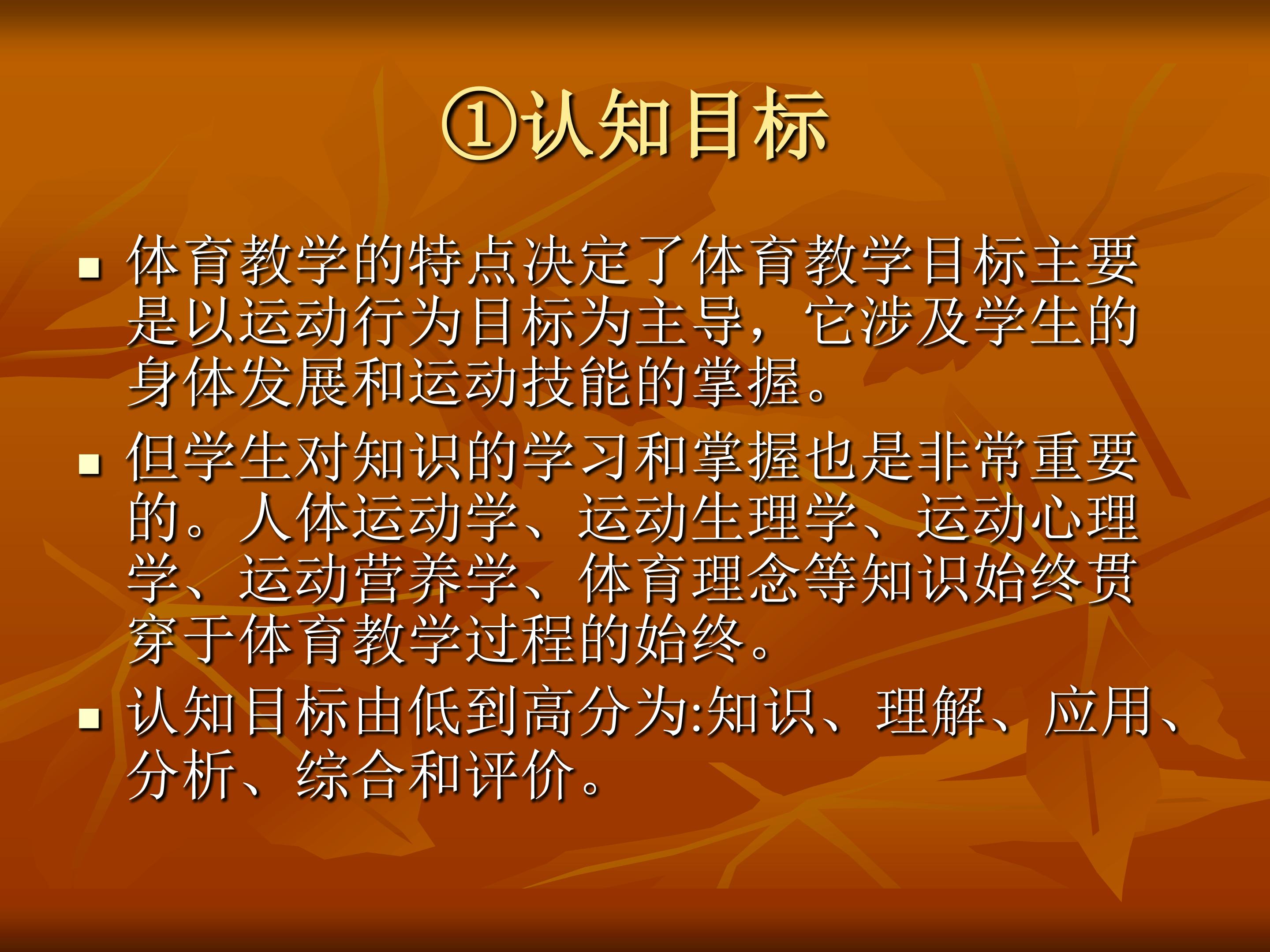 ①认知目标

• 体育教学的特点决定了体育教学目标主要是以运动行为目标为主导，它涉及学生的身体发展和运动技能的掌握。

• 但学生对知识的学习和掌握也是非常重要的。人体运动学、运动生理学、运动心理学、运动营养学、体育理念等知识始终贯穿于体育教学过程的始终。

• 认知目标由低到高分为:知识、理解、应用、分析、综合和评价。